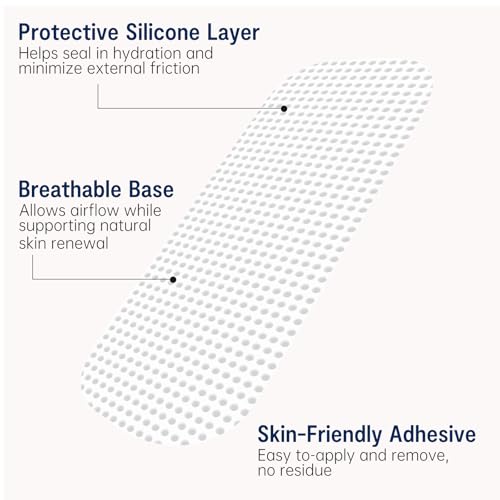 Protective Silicone Layer
Helps seal in hydration and minimize external friction

Breathable Base
Allows airflow while supporting natural skin renewal

Skin-Friendly Adhesive
Easy to-apply and remove, no residue